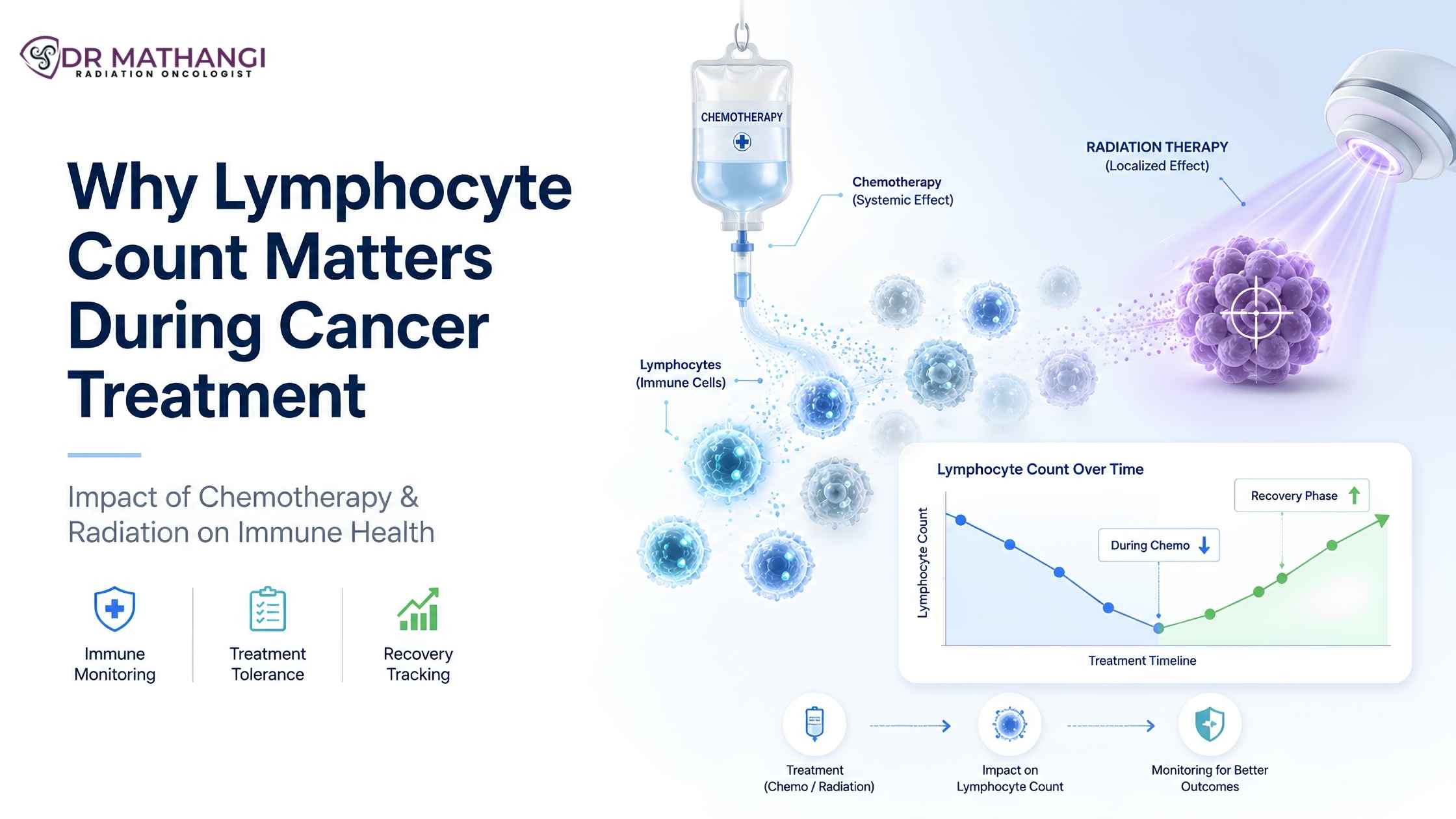 DR MATHANGI
RADIATION ONCOLOGIST

Why Lymphocyte Count Matters During Cancer Treatment

Impact of Chemotherapy & Radiation on Immune Health

Immune Monitoring

Treatment Tolerance

Recovery Tracking

CHEMOTHERAPY

Chemotherapy (Systemic Effect)

RADIATION THERAPY (Localized Effect)

Lymphocytes (Immune Cells)

Lymphocyte Count Over Time

Recovery Phase

During Chemo

Lymphocyte Count

Treatment Timeline

Treatment (Chemo / Radiation)

Impact on Lymphocyte Count

Monitoring for Better Outcomes